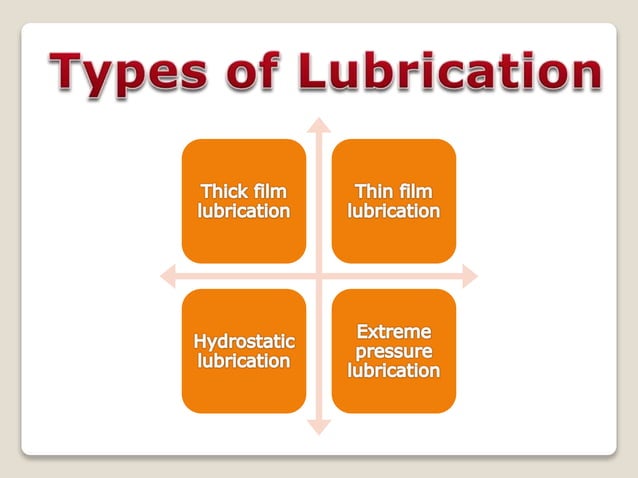 Types of Lubrication

Thick film lubrication

Thin film lubrication

Hydrostatic lubrication

Extreme pressure lubrication